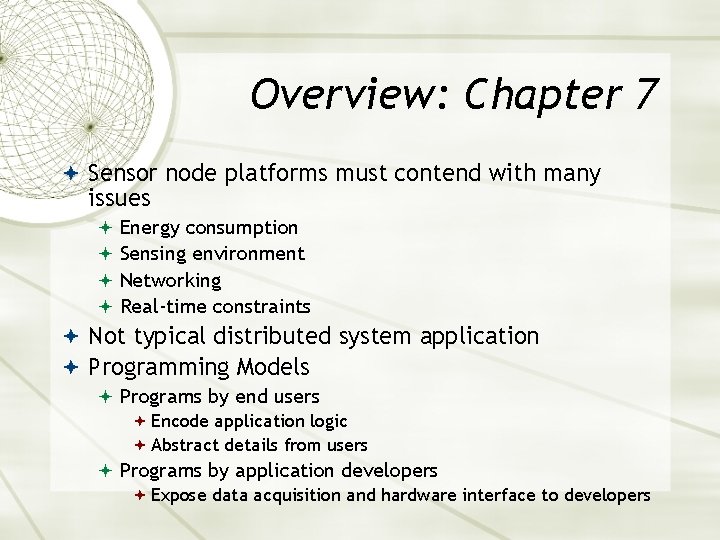 Overview: Chapter 7

Sensor node platforms must contend with many issues

Energy consumption

Sensing environment

Networking

Real-time constraints

Not typical distributed system application

Programming Models

Programs by end users

Encode application logic

Abstract details from users

Programs by application developers

Expose data acquisition and hardware interface to developers